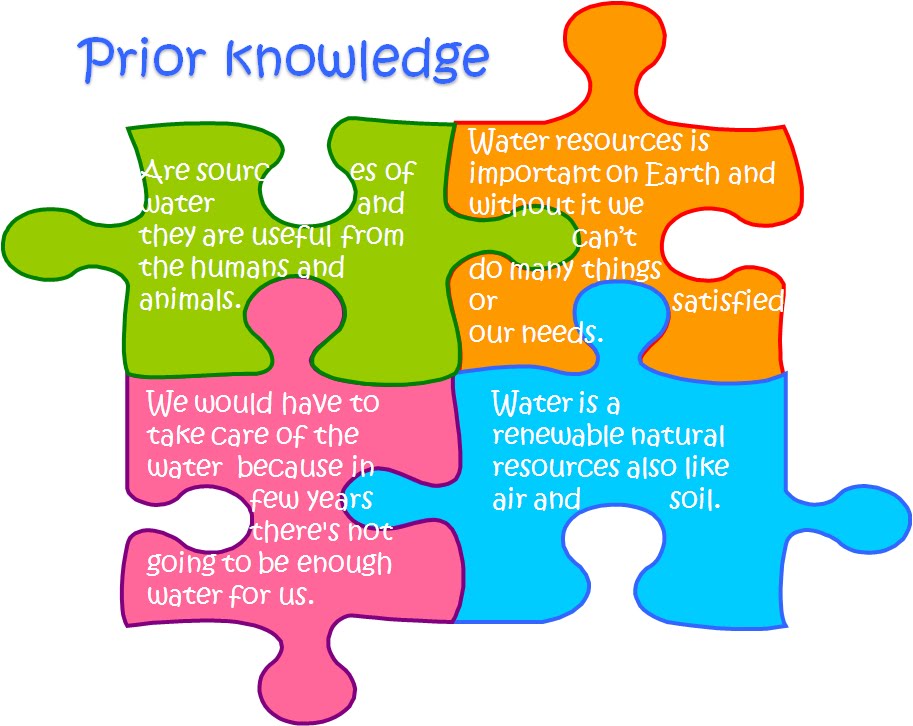 Prior knowledge

Are sourc es of water and they are useful from the humans and animals.

Water resources is important on Earth and without it we can't do many things or satisfied our needs.

We would have to take care of the water because in few years there's not going to be enough water for us.

Water is a renewable natural resources also like air and soil.